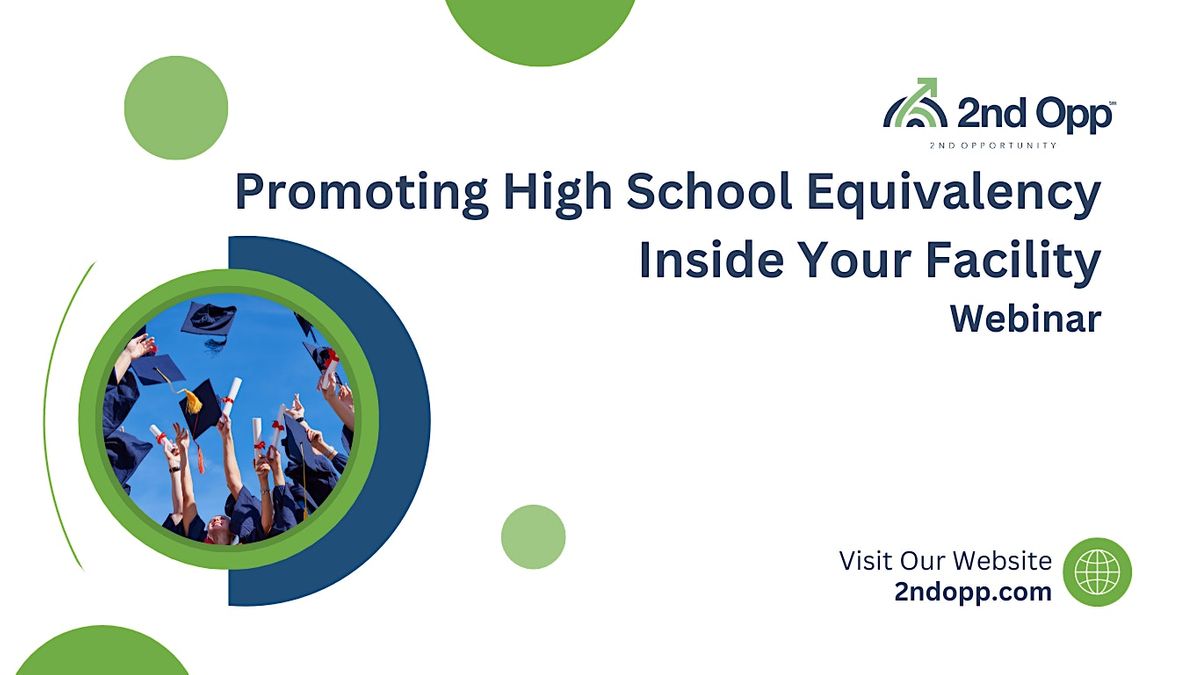 2nd Opp℠
2ND OPPORTUNITY

Promoting High School Equivalency Inside Your Facility
Webinar

Visit Our Website
2ndopp.com